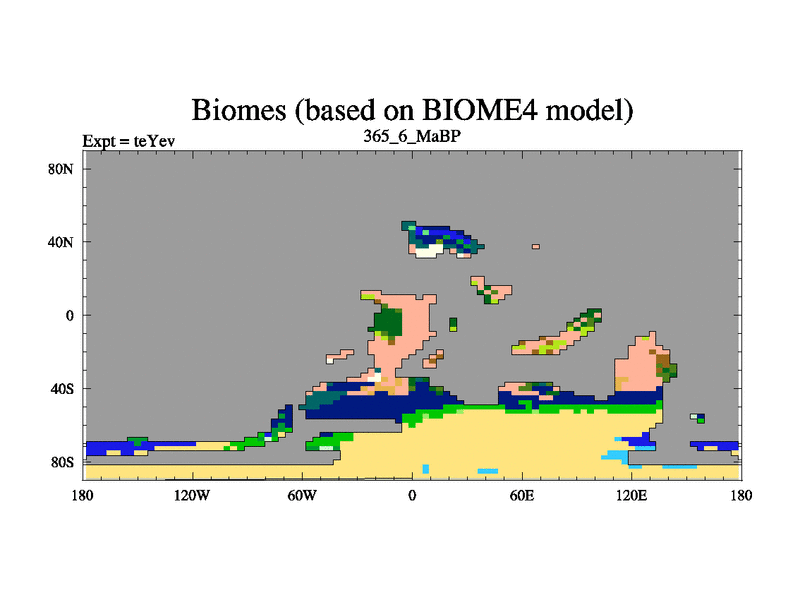 Biomes (based on BIOME4 model)
Expt = teYev
365_6_MaBP

80N
40N
0
40S
80S

180 120W 60W 0 60E 120E 180